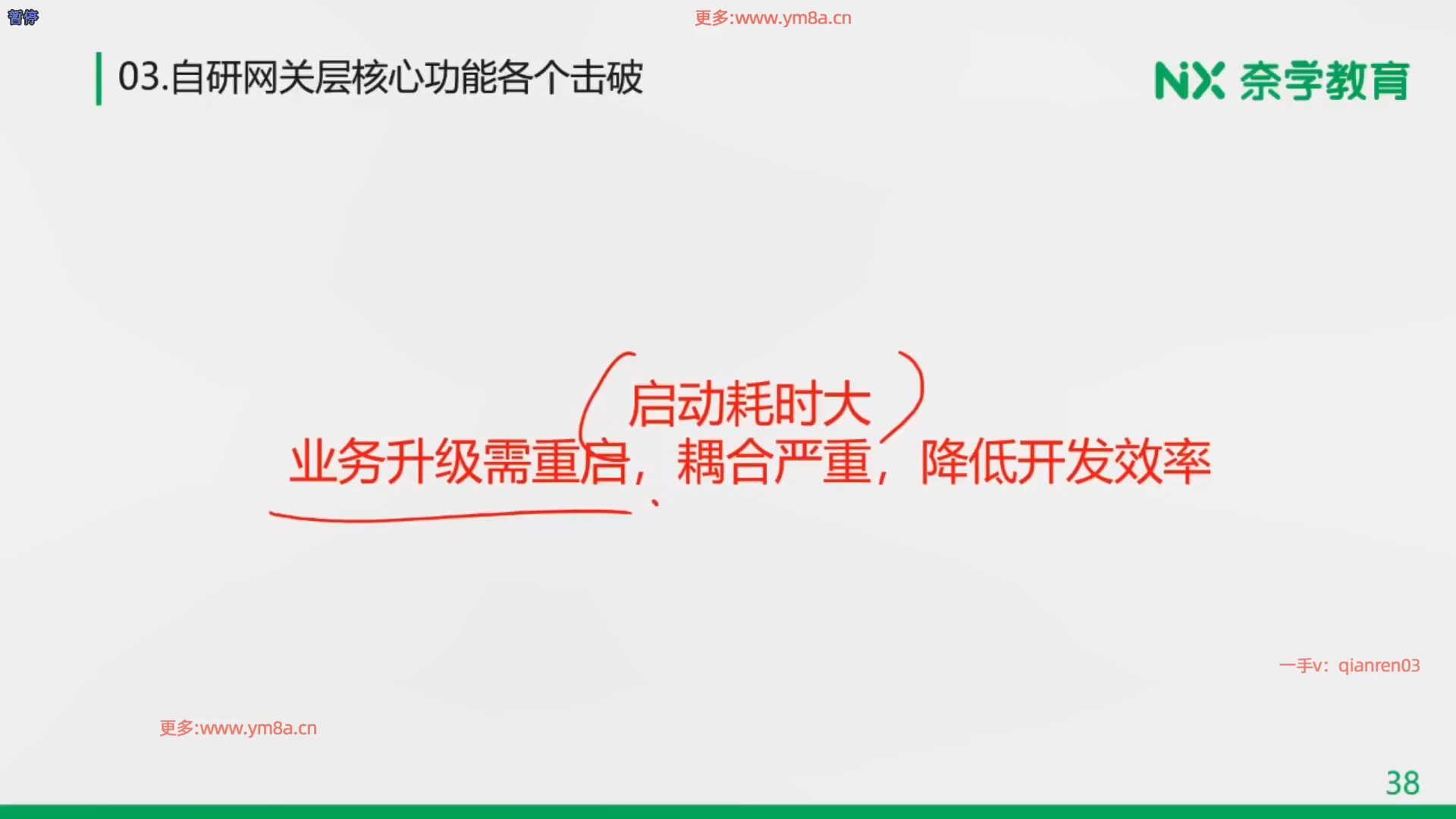 暂停

更多:www.ym8a.cn

03.自研网关层核心功能各个击破

NX 奈学教育

启动耗时大

业务升级需重启，耦合严重，降低开发效率

一手v：qianren03

更多:www.ym8a.cn

38